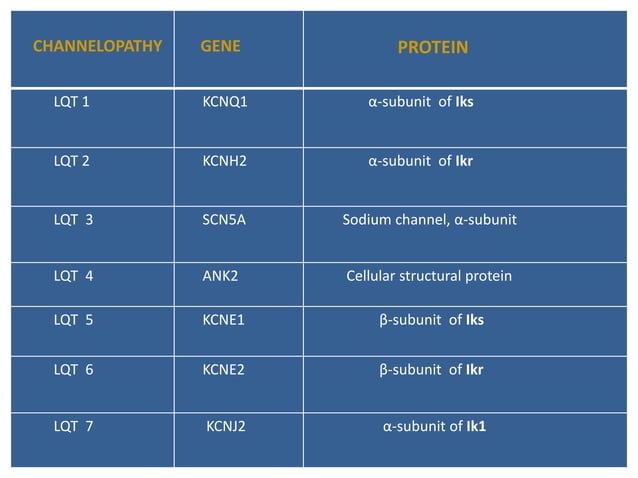 | CHANNELOPATHY | GENE | PROTEIN |
|---|---|---|
| LQT 1 | KCNQ1 | α-subunit of Iks |
| LQT 2 | KCNH2 | α-subunit of Ikr |
| LQT 3 | SCN5A | Sodium channel, α-subunit |
| LQT 4 | ANK2 | Cellular structural protein |
| LQT 5 | KCNE1 | β-subunit of Iks |
| LQT 6 | KCNE2 | β-subunit of Ikr |
| LQT 7 | KCNJ2 | α-subunit of Ik1 |